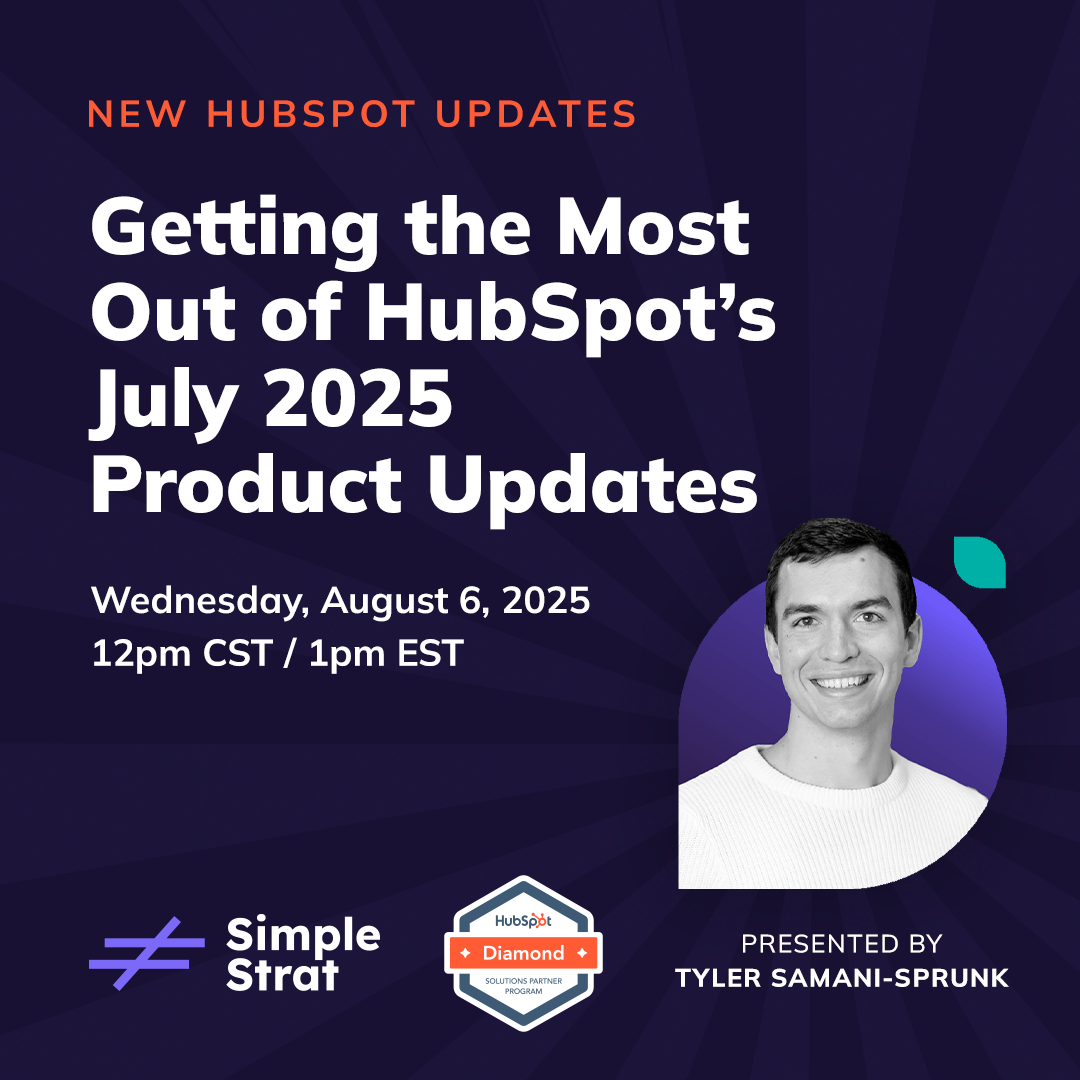 NEW HUBSPOT UPDATES

Getting the Most Out of HubSpot's July 2025 Product Updates

Wednesday, August 6, 2025
12pm CST / 1pm EST

Simple Strat

HubSpot
Diamond
SOLUTIONS PARTNER PROGRAM

PRESENTED BY
TYLER SAMANI-SPRUNK